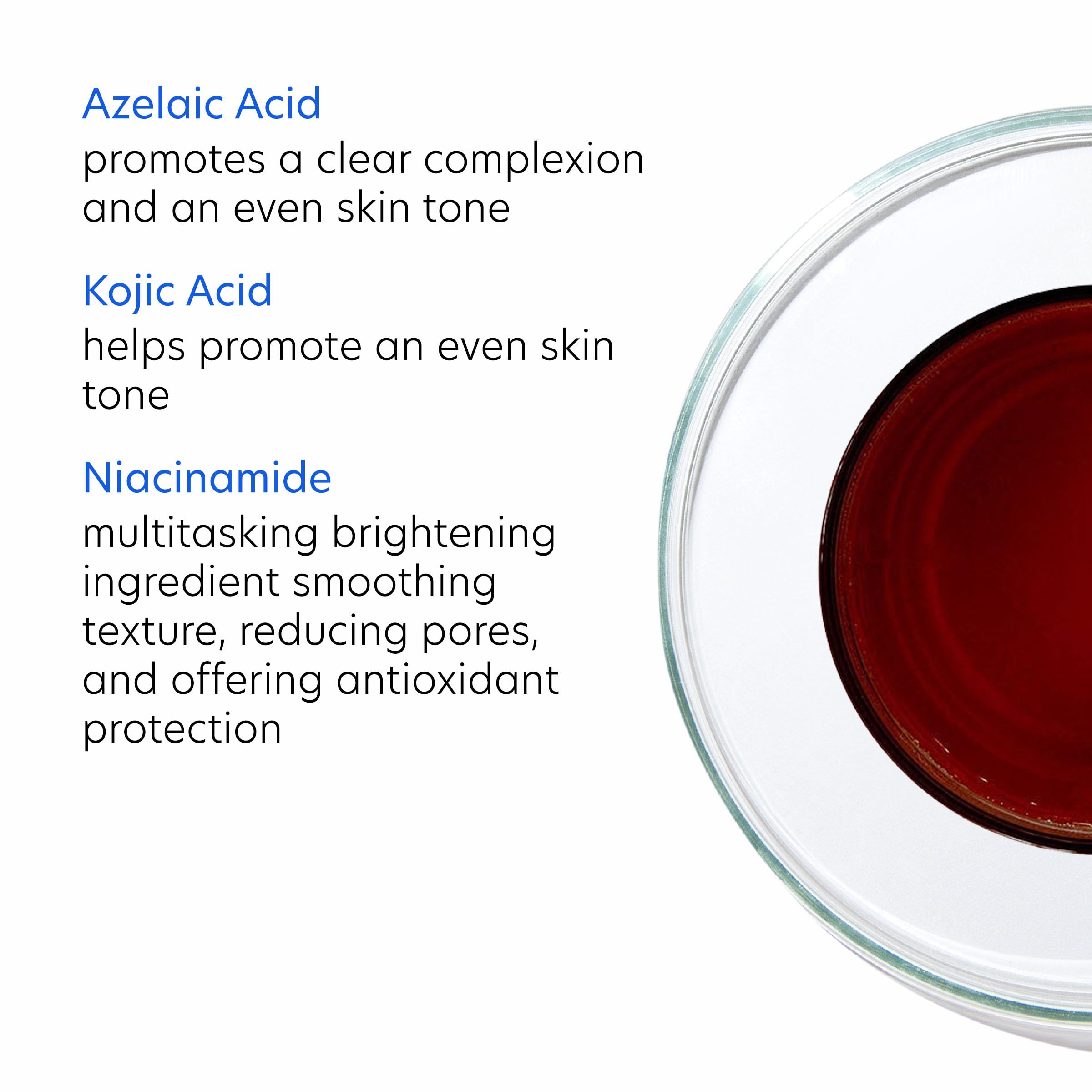 Azelaic Acid
promotes a clear complexion and an even skin tone

Kojic Acid
helps promote an even skin tone

Niacinamide
multitasking brightening ingredient smoothing texture, reducing pores, and offering antioxidant protection